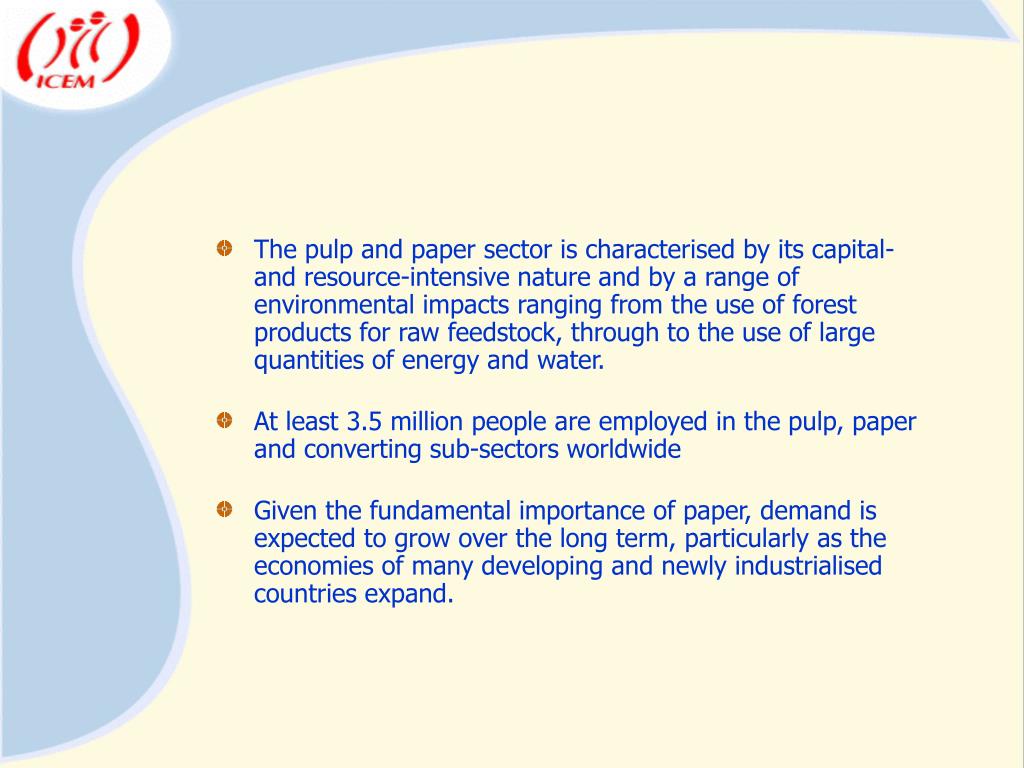 ICEM

The pulp and paper sector is characterised by its capital- and resource-intensive nature and by a range of environmental impacts ranging from the use of forest products for raw feedstock, through to the use of large quantities of energy and water.

At least 3.5 million people are employed in the pulp, paper and converting sub-sectors worldwide

Given the fundamental importance of paper, demand is expected to grow over the long term, particularly as the economies of many developing and newly industrialised countries expand.